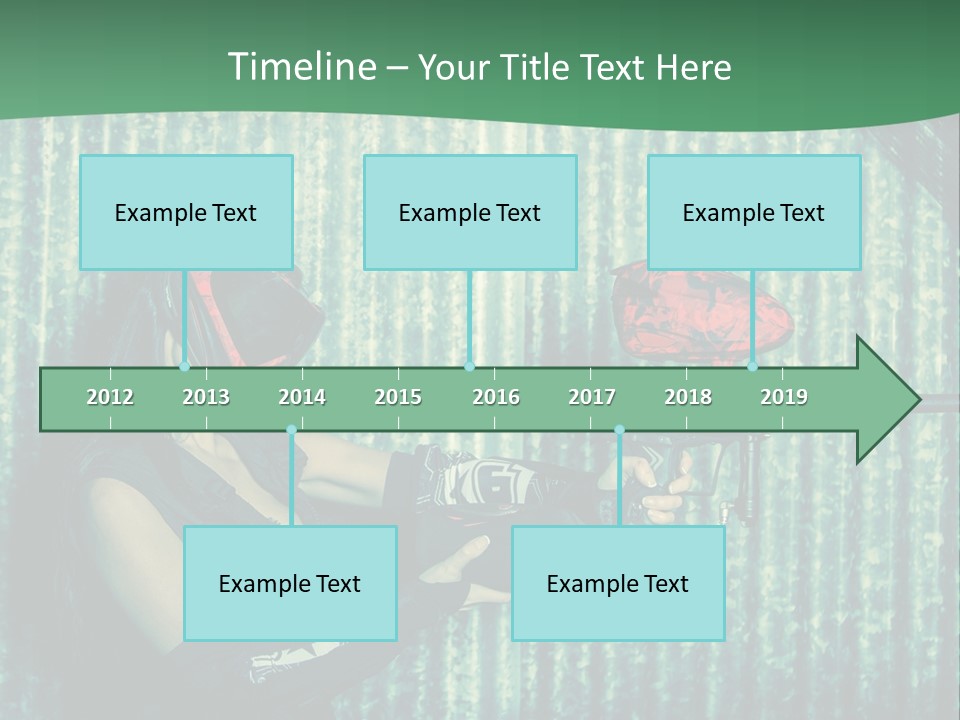 Timeline – Your Title Text Here

Example Text

Example Text

Example Text

2012 2013 2014 2015 2016 2017 2018 2019

Example Text

Example Text